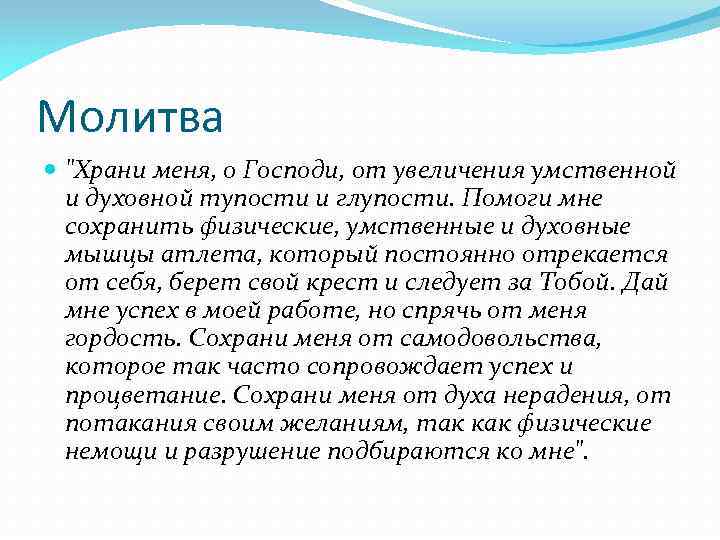 Молитва

"Храни меня, о Господи, от увеличения умственной и духовной тупости и глупости. Помоги мне сохранить физические, умственные и духовные мышцы атлета, который постоянно отрекается от себя, берет свой крест и следует за Тобой. Дай мне успех в моей работе, но спрячь от меня гордость. Сохрани меня от самодовольства, которое так часто сопровождает успех и процветание. Сохрани меня от духа нерадения, от потакания своим желаниям, так как физические немощи и разрушение подбираются ко мне".